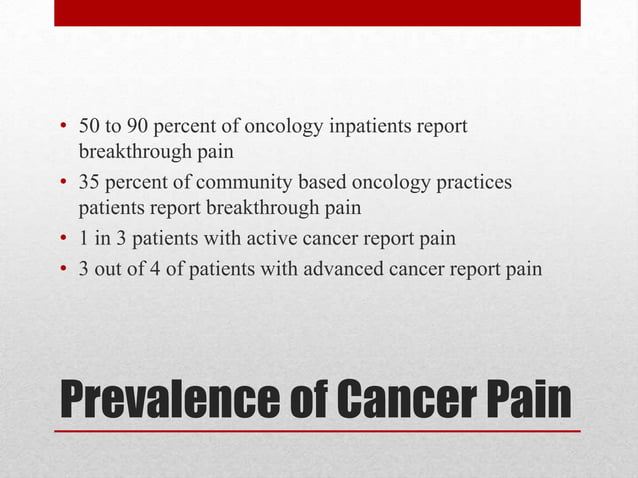 • 50 to 90 percent of oncology inpatients report breakthrough pain
• 35 percent of community based oncology practices patients report breakthrough pain
• 1 in 3 patients with active cancer report pain
• 3 out of 4 of patients with advanced cancer report pain

Prevalence of Cancer Pain